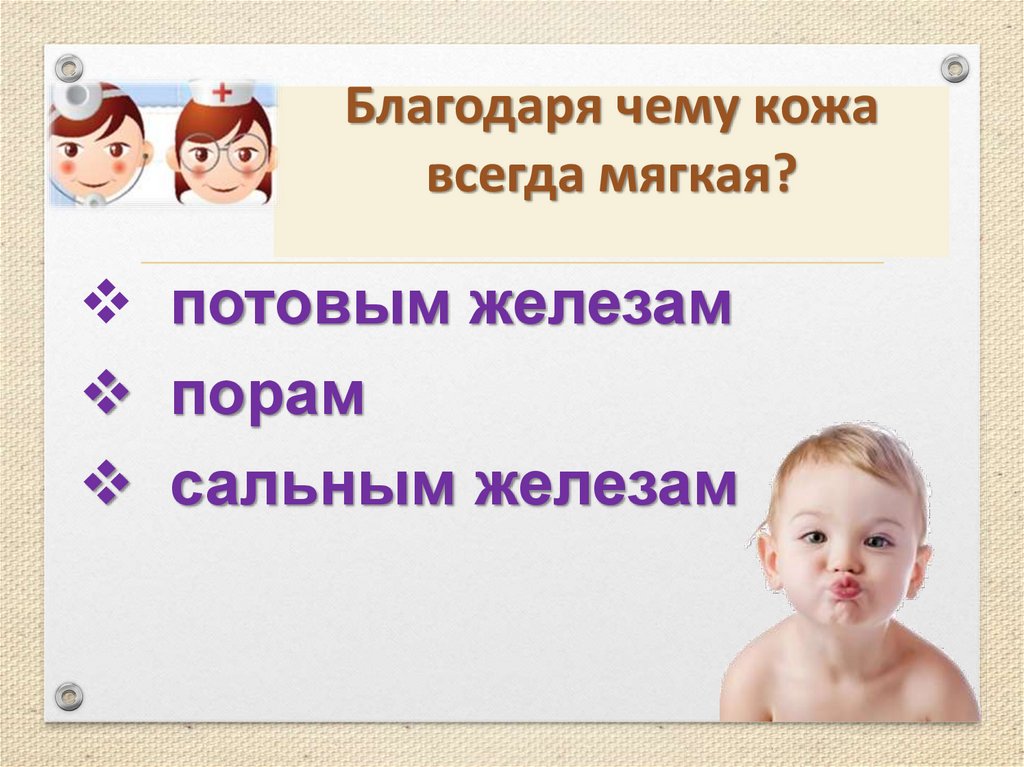 Благодаря чему кожа всегда мягкая?

❖ потовым железам
❖ порам
❖ сальным железам